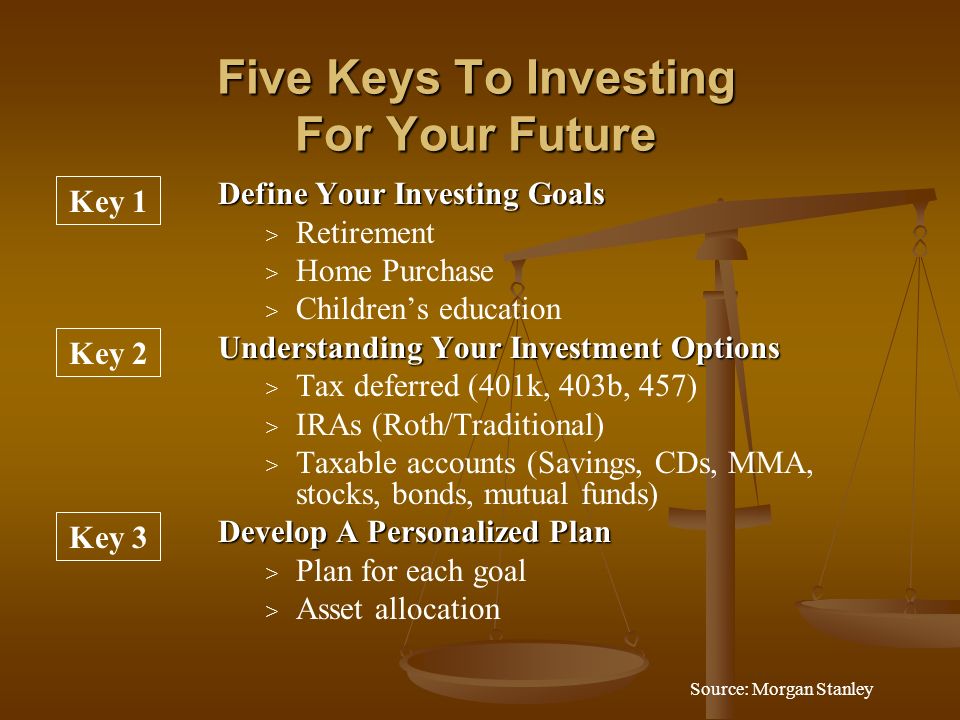 Five Keys To Investing For Your Future

Key 1

Define Your Investing Goals

> Retirement

> Home Purchase

> Children’s education

Key 2

Understanding Your Investment Options

> Tax deferred (401k, 403b, 457)

> IRAs (Roth/Traditional)

> Taxable accounts (Savings, CDs, MMA, stocks, bonds, mutual funds)

Key 3

Develop A Personalized Plan

> Plan for each goal

> Asset allocation

Source: Morgan Stanley